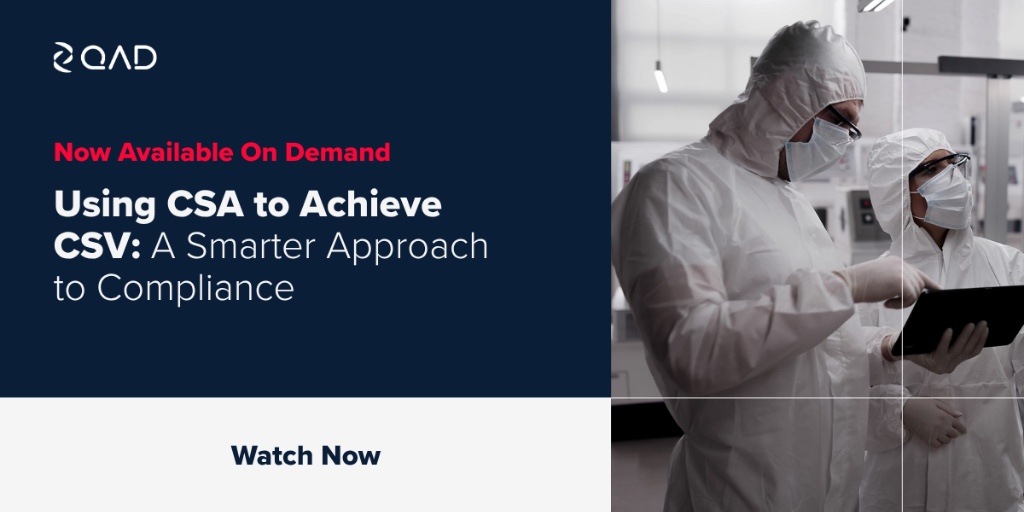 QAD

Now Available On Demand

Using CSA to Achieve CSV: A Smarter Approach to Compliance

Watch Now